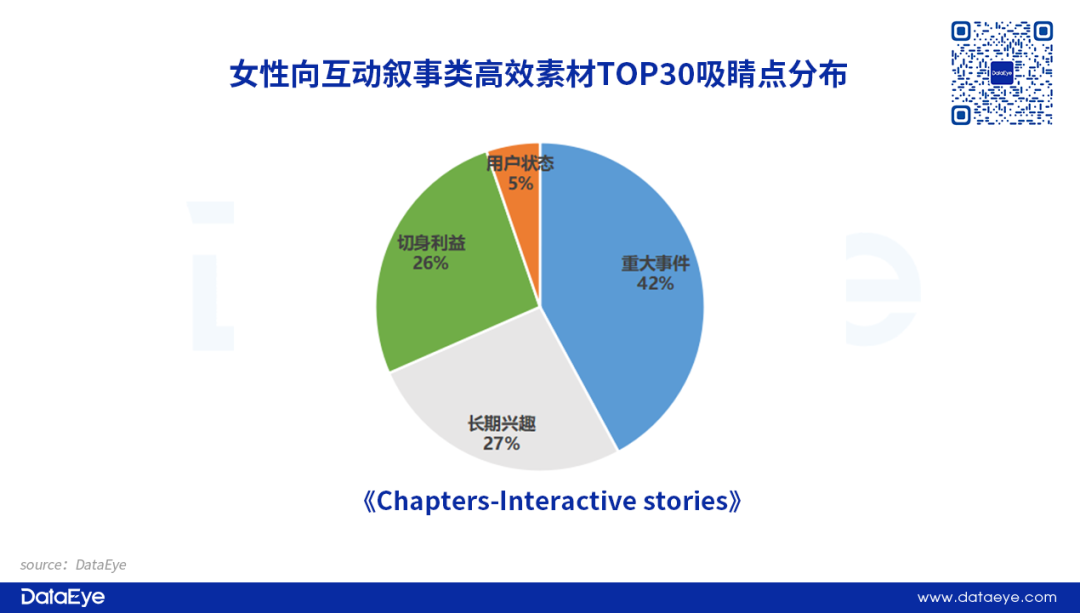 女性向互动叙事类高效素材TOP30吸睛点分布

DataEye

用户状态
5%

切身利益
26%

重大事件
42%

长期兴趣
27%

《Chapters-Interactive stories》

source：DataEye

DataEye

www.dataeye.com